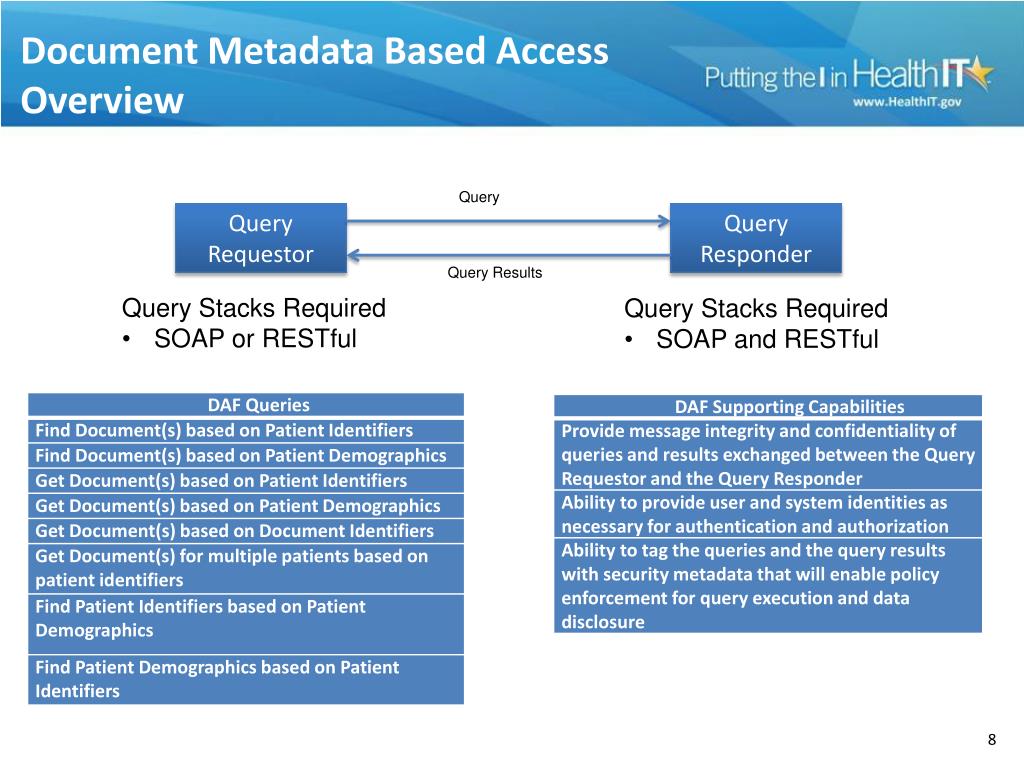 Document Metadata Based Access Overview

Putting the I in HealthIT
www.HealthIT.gov

Query

Query Requestor

Query Responder

Query Results

Query Stacks Required
• SOAP or RESTful

Query Stacks Required
• SOAP and RESTful

| DAF Queries |
|---|
| Find Document(s) based on Patient Identifiers |
| Find Document(s) based on Patient Demographics |
| Get Document(s) based on Patient Identifiers |
| Get Document(s) based on Patient Demographics |
| Get Document(s) based on Document Identifiers |
| Get Document(s) for multiple patients based on patient identifiers |
| Find Patient Identifiers based on Patient Demographics |
| Find Patient Demographics based on Patient Identifiers |

| DAF Supporting Capabilities |
|---|
| Provide message integrity and confidentiality of queries and results exchanged between the Query Requestor and the Query Responder |
| Ability to provide user and system identities as necessary for authentication and authorization |
| Ability to tag the queries and the query results with security metadata that will enable policy enforcement for query execution and data disclosure |

8